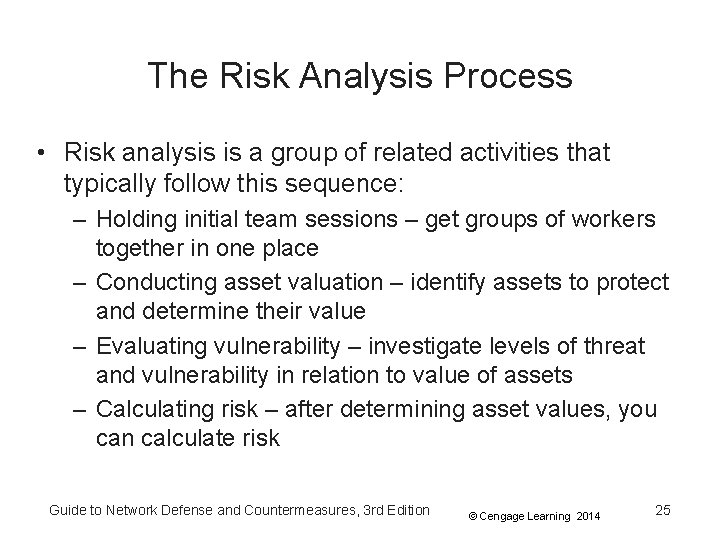 The Risk Analysis Process

• Risk analysis is a group of related activities that typically follow this sequence:

– Holding initial team sessions – get groups of workers together in one place

– Conducting asset valuation – identify assets to protect and determine their value

– Evaluating vulnerability – investigate levels of threat and vulnerability in relation to value of assets

– Calculating risk – after determining asset values, you can calculate risk

Guide to Network Defense and Countermeasures, 3rd Edition © Cengage Learning 2014 25